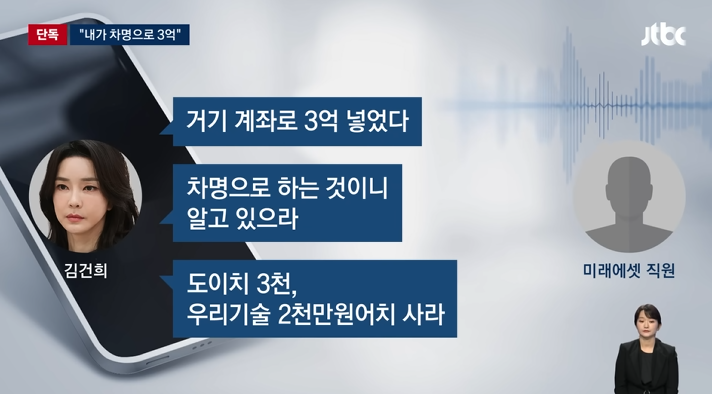 단독 "내가 차명으로 3억"

jtbc

거기 계좌로 3억 넣었다

차명으로 하는 것이니 알고 있으라

도이치 3천, 우리기술 2천만원어치 사라

김건희

미래에셋 직원